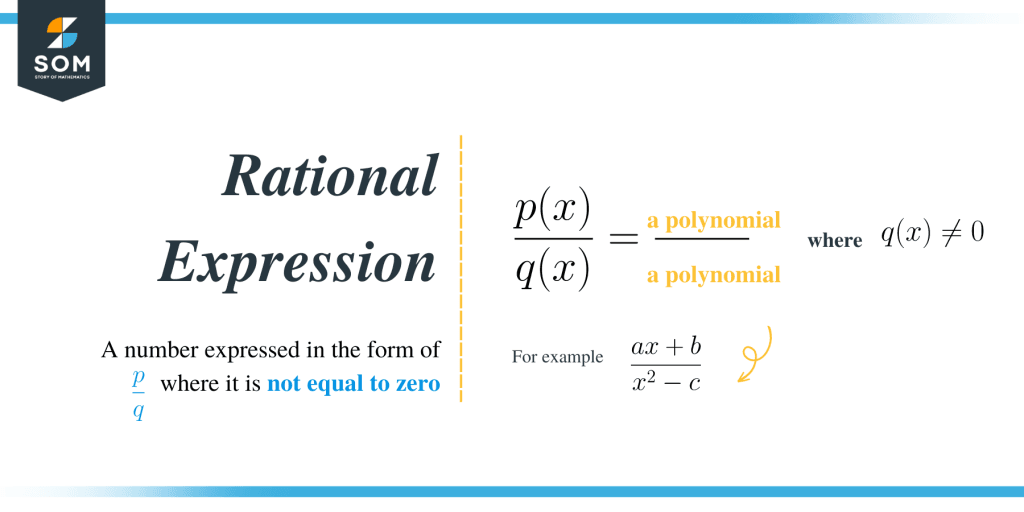 SOM
STORY OF MATHEMATICS

Rational Expression

A number expressed in the form of $\frac{p}{q}$ where it is not equal to zero

$\frac{p(x)}{q(x)} = \frac{\text{a polynomial}}{\text{a polynomial}}$ where $q(x) \neq 0$

For example $\frac{ax+b}{x^2-c}$